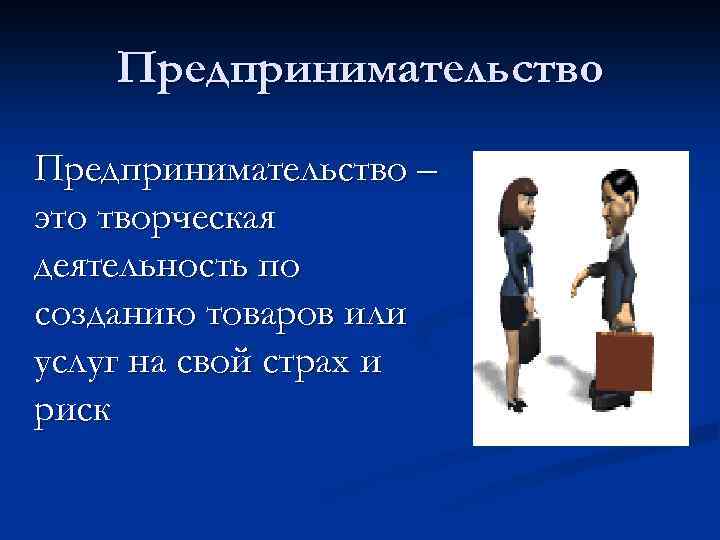 Предпринимательство

Предпринимательство – это творческая деятельность по созданию товаров или услуг на свой страх и риск